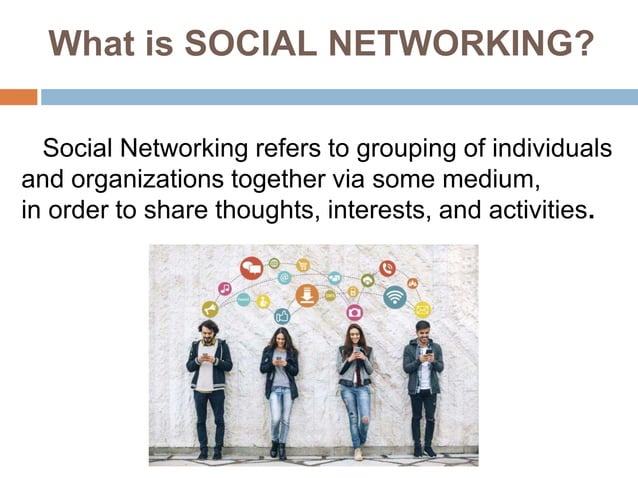 What is SOCIAL NETWORKING?

Social Networking refers to grouping of individuals and organizations together via some medium, in order to share thoughts, interests, and activities.